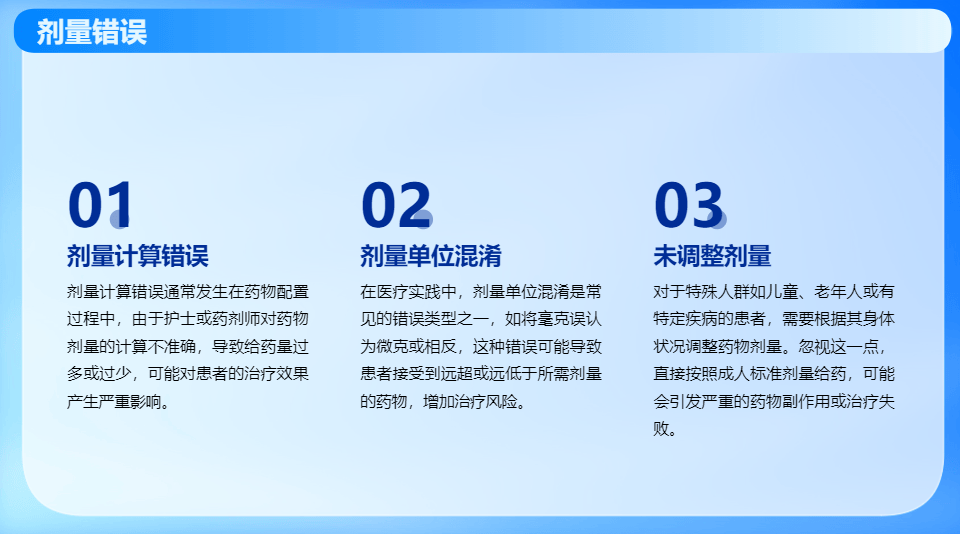 剂量错误

01
剂量计算错误
剂量计算错误通常发生在药物配置过程中，由于护士或药剂师对药物剂量的计算不准确，导致给药量过多或过少，可能对患者的治疗效果产生严重影响。

02
剂量单位混淆
在医疗实践中，剂量单位混淆是常见的错误类型之一，如将毫克误认为微克或相反，这种错误可能导致患者接受到远超或远低于所需剂量的药物，增加治疗风险。

03
未调整剂量
对于特殊人群如儿童、老年人或有特定疾病的患者，需要根据其身体状况调整药物剂量。忽视这一点，直接按照成人标准剂量给药，可能会引发严重的药物副作用或治疗失败。